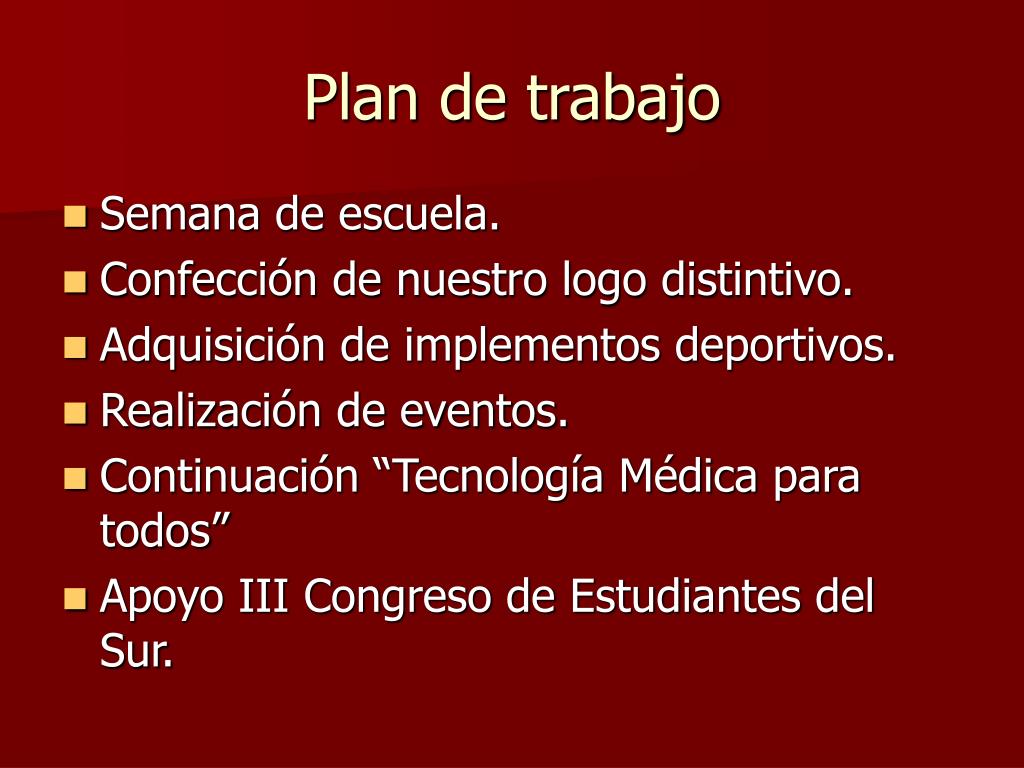 Plan de trabajo

- Semana de escuela.
- Confección de nuestro logo distintivo.
- Adquisición de implementos deportivos.
- Realización de eventos.
- Continuación “Tecnología Médica para todos”
- Apoyo III Congreso de Estudiantes del Sur.